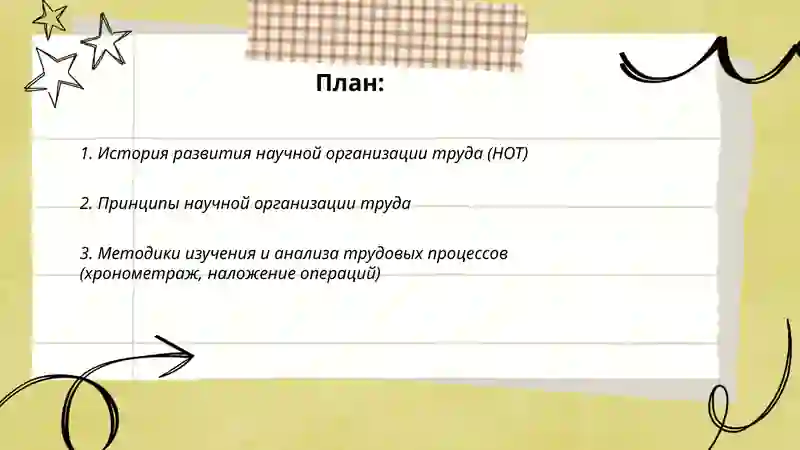 План:

1. История развития научной организации труда (НОТ)

2. Принципы научной организации труда

3. Методики изучения и анализа трудовых процессов (хронометраж, наложение операций)